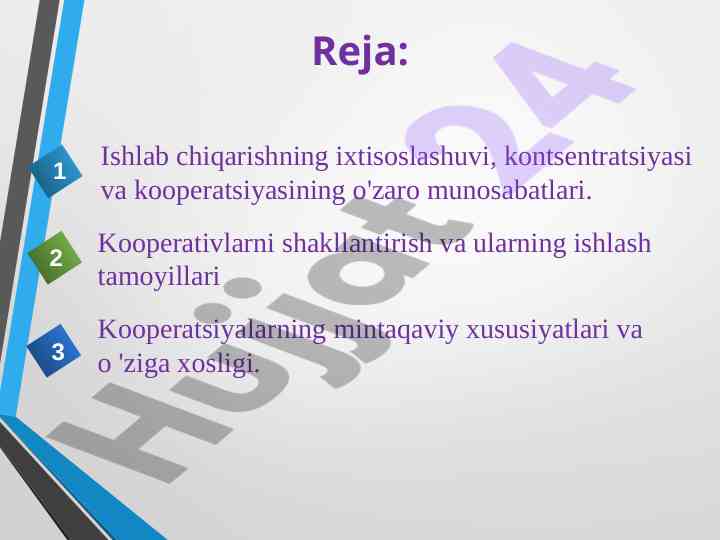 Reja:

1 Ishlab chiqarishning ixtisoslashuvi, kontsentratsiyasi va kooperatsiyasining o'zaro munosabatlari.

2 Kooperativlarni shakllantirish va ularning ishlash tamoyillari

3 Kooperatsiyalarning mintaqaviy xususiyatlari va o 'ziga xosligi.

Hujjat24